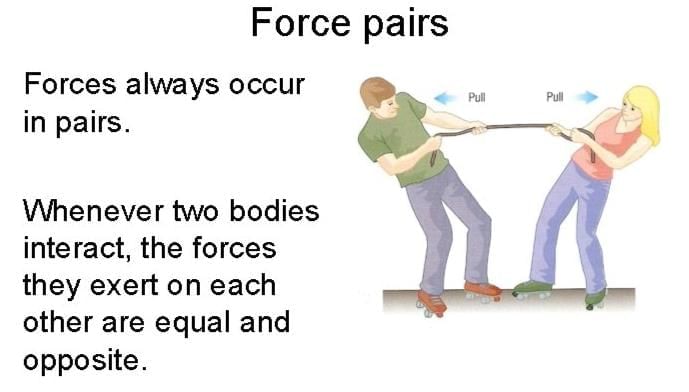 Force pairs

Forces always occur in pairs.

Whenever two bodies interact, the forces they exert on each other are equal and opposite.

Pull

Pull